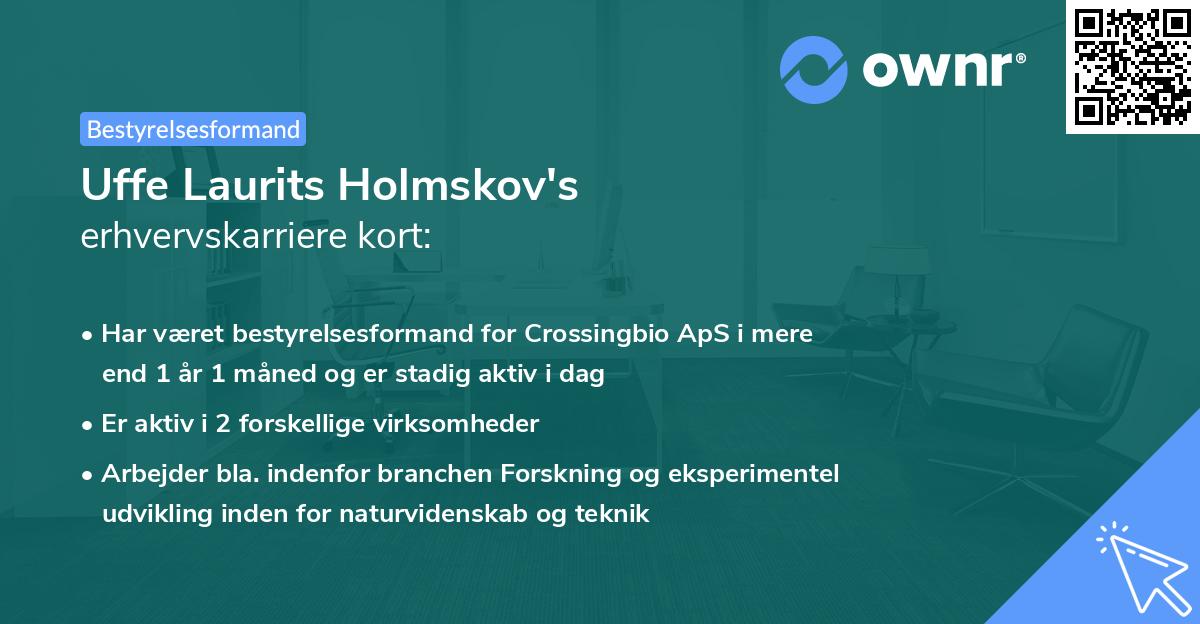 ownr®

Bestyrelsesformand

Uffe Laurits Holmskov's
erhvervskarriere kort:

• Har været bestyrelsesformand for Crossingbio ApS i mere end 1 år 1 måned og er stadig aktiv i dag
• Er aktiv i 2 forskellige virksomheder
• Arbejder bla. indenfor branchen Forskning og eksperimentel udvikling inden for naturvidenskab og teknik